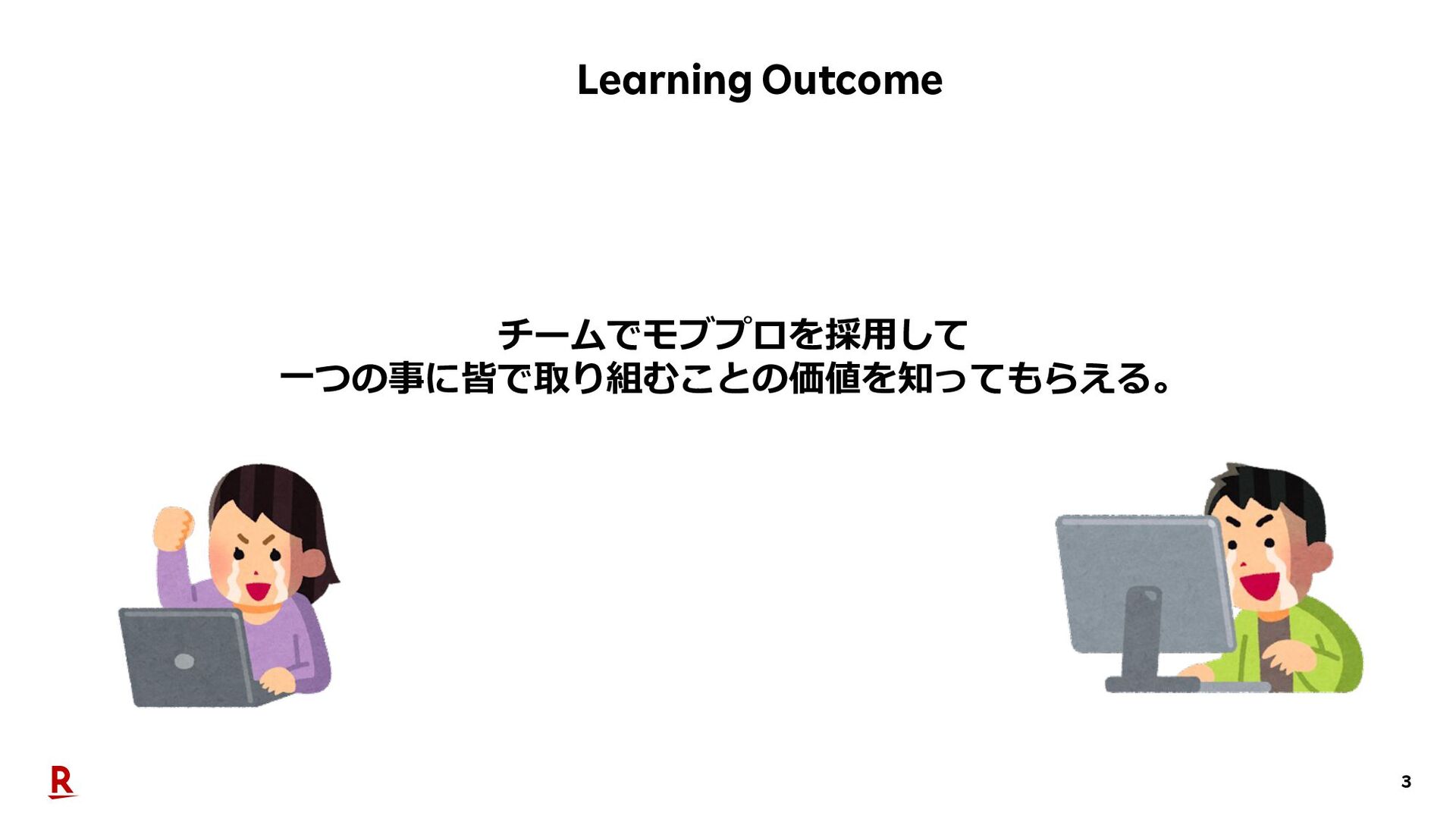 Learning Outcome

チームでモブプロを採用して
一つの事に皆で取り組むことの価値を知ってもらえる。

R

3